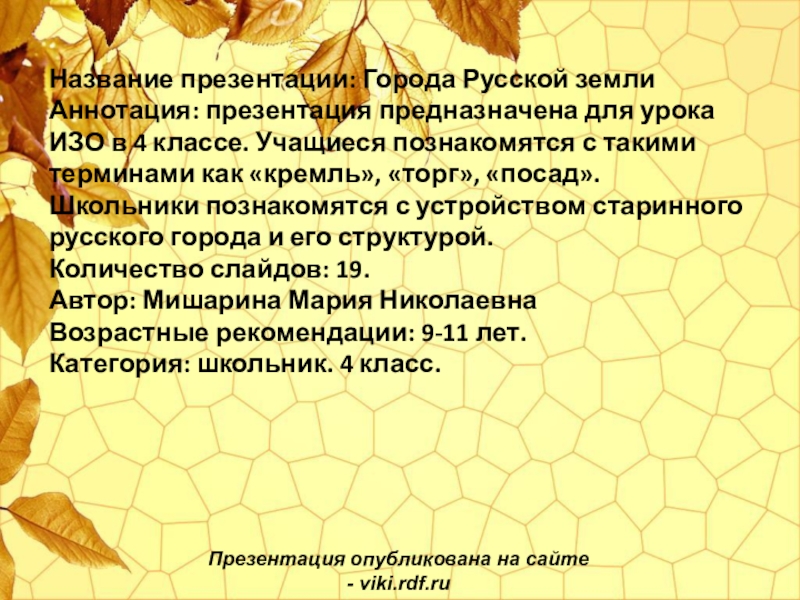 Название презентации: Города Русской земли
Аннотация: презентация предназначена для урока ИЗО в 4 классе. Учащиеся познакомятся с такими терминами как «кремль», «торг», «посад». Школьники познакомятся с устройством старинного русского города и его структурой.
Количество слайдов: 19.
Автор: Мишарина Мария Николаевна
Возрастные рекомендации: 9-11 лет.
Категория: школьник. 4 класс.

Презентация опубликована на сайте - viki.rdf.ru